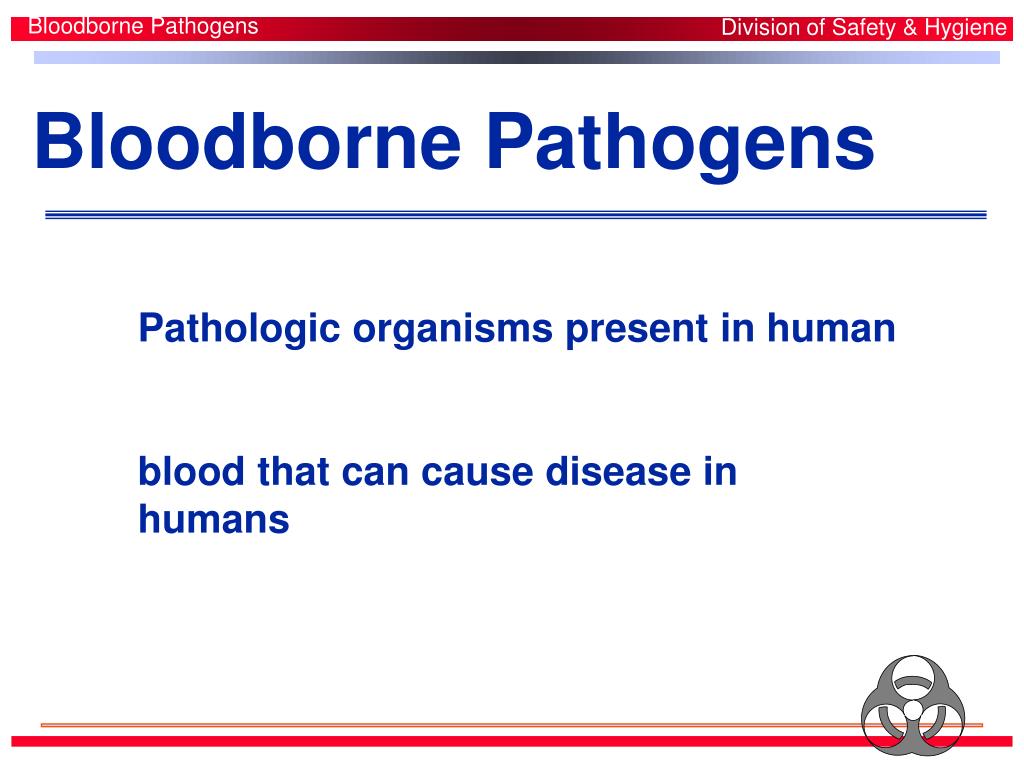 Bloodborne Pathogens

Division of Safety & Hygiene

Bloodborne Pathogens

Pathologic organisms present in human

blood that can cause disease in humans